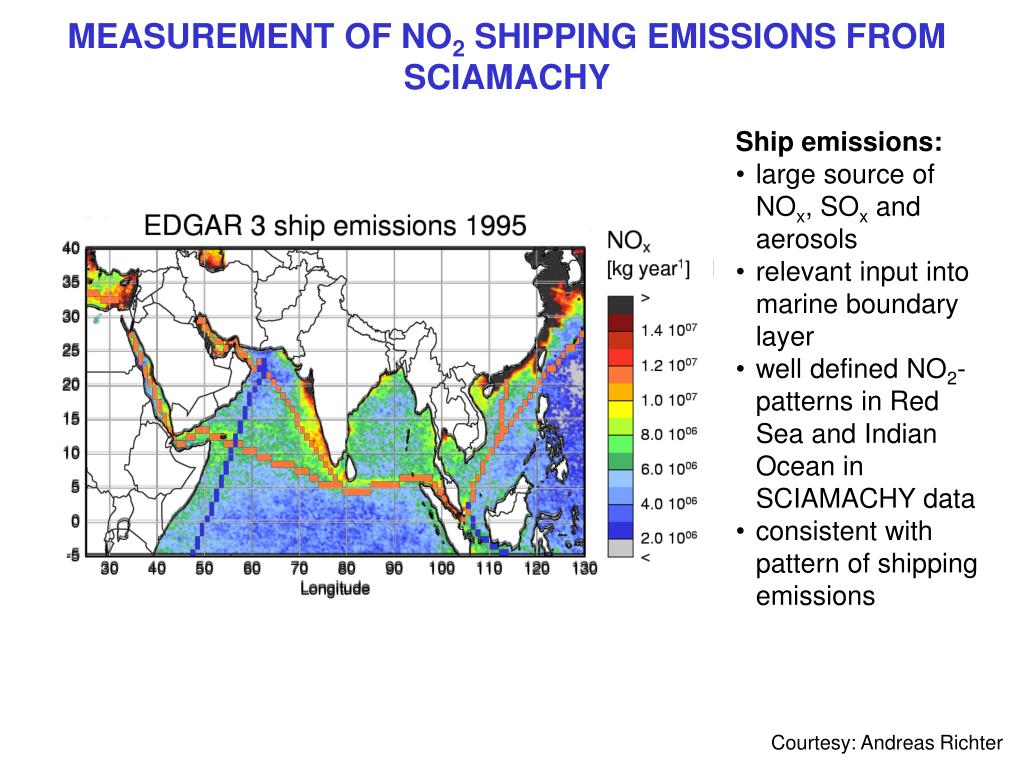 MEASUREMENT OF $NO_2$ SHIPPING EMISSIONS FROM SCIAMACHY

EDGAR 3 ship emissions 1995

40
35
30
25
20
15
10
5
0
-5

30 40 50 60 70 80 90 100 110 120 130
Longitude

$NO_x$
[kg year$^1$]
>
1.4 $10^{07}$
1.2 $10^{07}$
1.0 $10^{07}$
8.0 $10^{06}$
6.0 $10^{06}$
4.0 $10^{06}$
2.0 $10^{06}$
<

Ship emissions:
• large source of $NO_x$, $SO_x$ and aerosols
• relevant input into marine boundary layer
• well defined $NO_2$-patterns in Red Sea and Indian Ocean in SCIAMACHY data
• consistent with pattern of shipping emissions

Courtesy: Andreas Richter